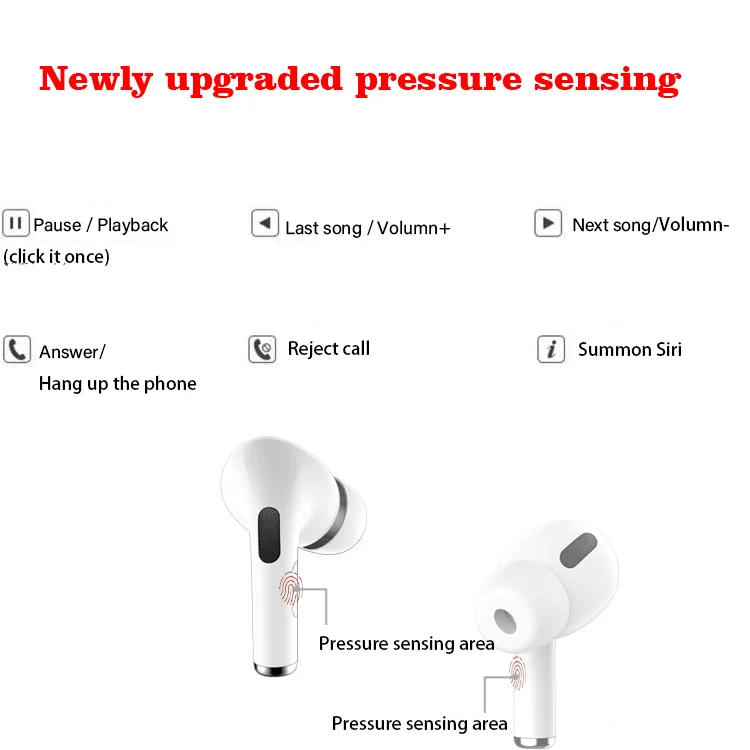 Newly upgraded pressure sensing

Pause / Playback (click it once)

Last song / Volumn+

Next song/Volumn-

Answer/ Hang up the phone

Reject call

Summon Siri

Pressure sensing area

Pressure sensing area